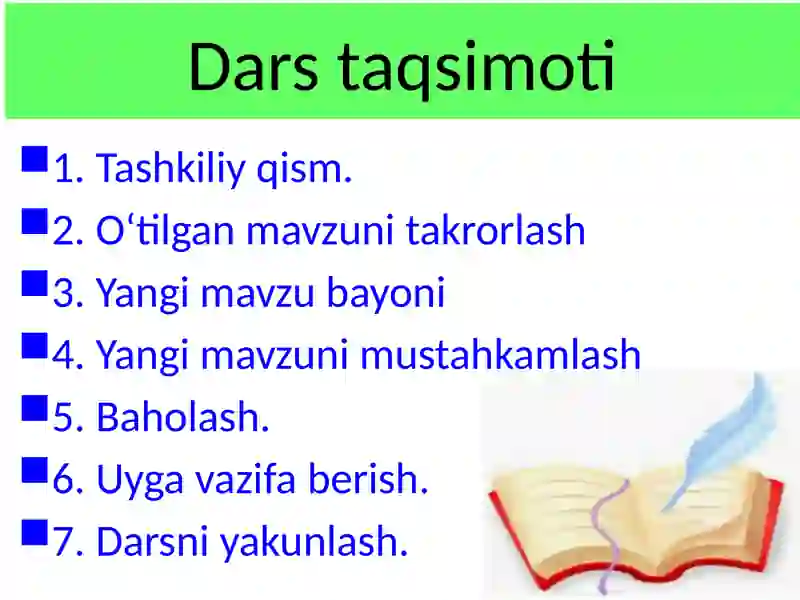 Dars taqsimoti

1. Tashkiliy qism.
2. O‘tilgan mavzuni takrorlash
3. Yangi mavzu bayoni
4. Yangi mavzuni mustahkamlash
5. Baholash.
6. Uyga vazifa berish.
7. Darsni yakunlash.